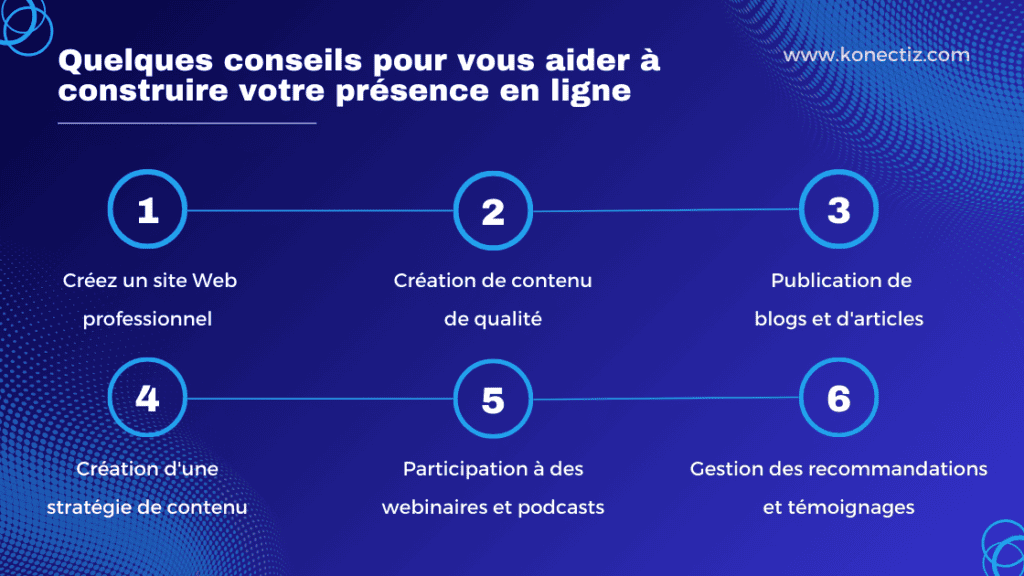 Quelques conseils pour vous aider à construire votre présence en ligne

www.konectiz.com

1

Créez un site Web professionnel

2

Création de contenu de qualité

3

Publication de blogs et d'articles

4

Création d'une stratégie de contenu

5

Participation à des webinaires et podcasts

6

Gestion des recommandations et témoignages